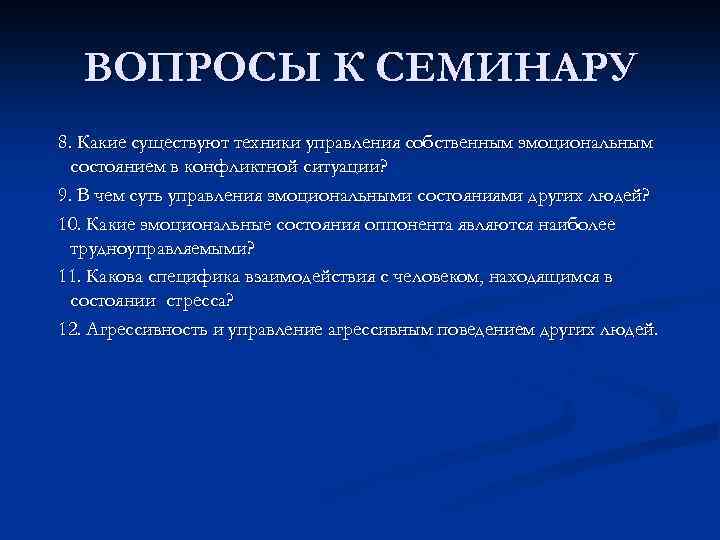 ВОПРОСЫ К СЕМИНАРУ

8. Какие существуют техники управления собственным эмоциональным состоянием в конфликтной ситуации?

9. В чем суть управления эмоциональными состояниями других людей?

10. Какие эмоциональные состояния оппонента являются наиболее трудноуправляемыми?

11. Какова специфика взаимодействия с человеком, находящимся в состоянии стресса?

12. Агрессивность и управление агрессивным поведением других людей.